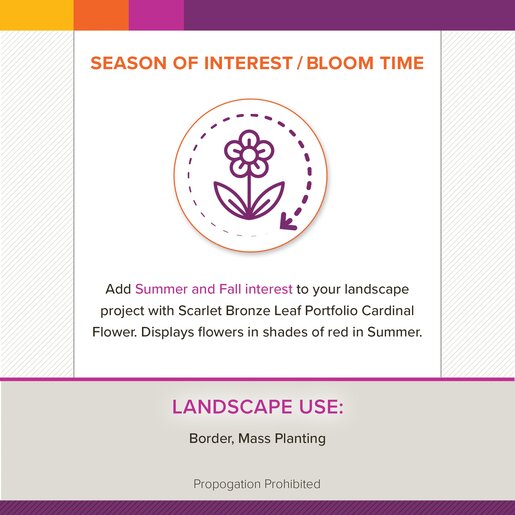 SEASON OF INTEREST / BLOOM TIME

Add Summer and Fall interest to your landscape project with Scarlet Bronze Leaf Portfolio Cardinal Flower. Displays flowers in shades of red in Summer.

LANDSCAPE USE:

Border, Mass Planting

Propogation Prohibited